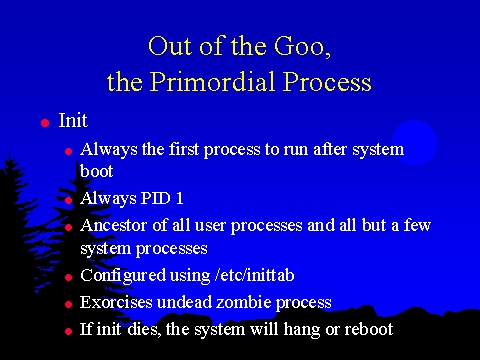 Out of the Goo,
the Primordial Process

- Init
  - Always the first process to run after system boot
  - Always PID 1
  - Ancestor of all user processes and all but a few system processes
  - Configured using /etc/inittab
  - Exorcises undead zombie process
  - If init dies, the system will hang or reboot